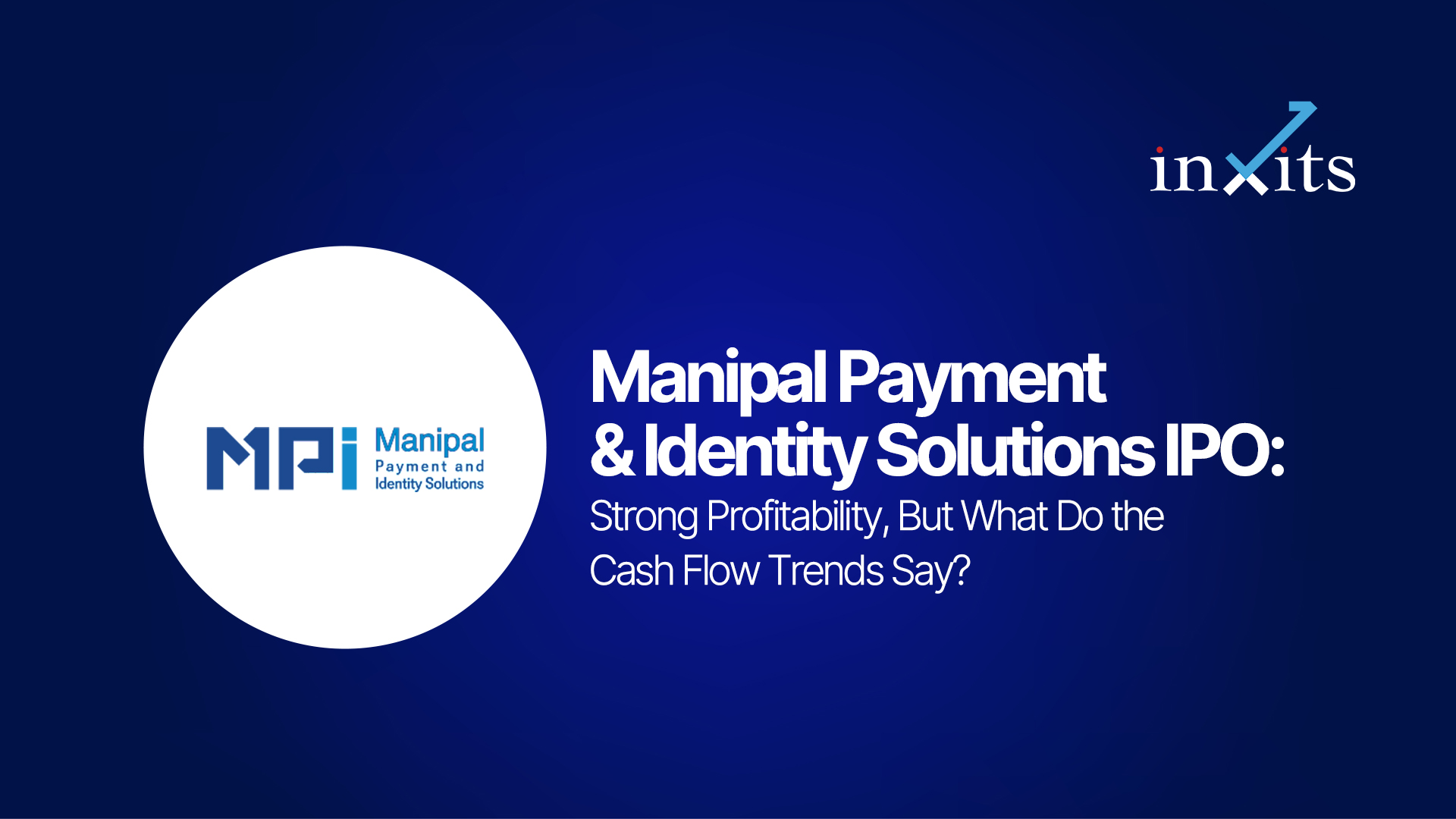 inxits

MPi Manipal Payment and Identity Solutions

Manipal Payment & Identity Solutions IPO:
Strong Profitability, But What Do the Cash Flow Trends Say?